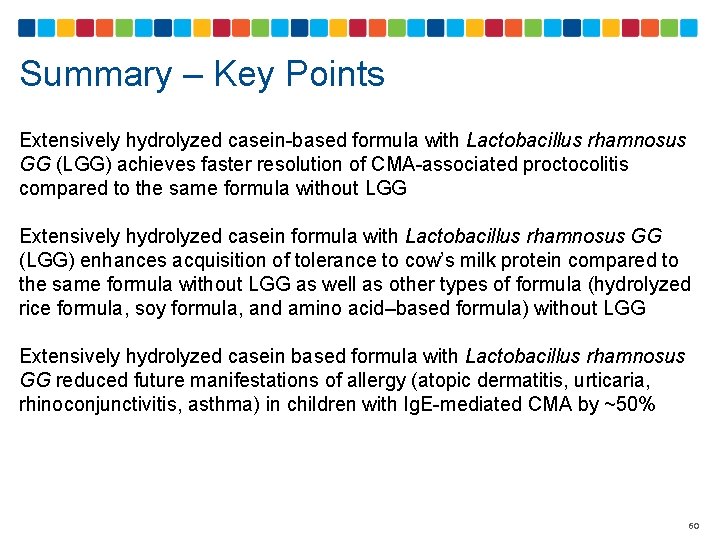 Summary – Key Points

Extensively hydrolyzed casein-based formula with Lactobacillus rhamnosus GG (LGG) achieves faster resolution of CMA-associated proctocolitis compared to the same formula without LGG

Extensively hydrolyzed casein formula with Lactobacillus rhamnosus GG (LGG) enhances acquisition of tolerance to cow's milk protein compared to the same formula without LGG as well as other types of formula (hydrolyzed rice formula, soy formula, and amino acid–based formula) without LGG

Extensively hydrolyzed casein based formula with Lactobacillus rhamnosus GG reduced future manifestations of allergy (atopic dermatitis, urticaria, rhinoconjunctivitis, asthma) in children with IgE-mediated CMA by ~50%

60